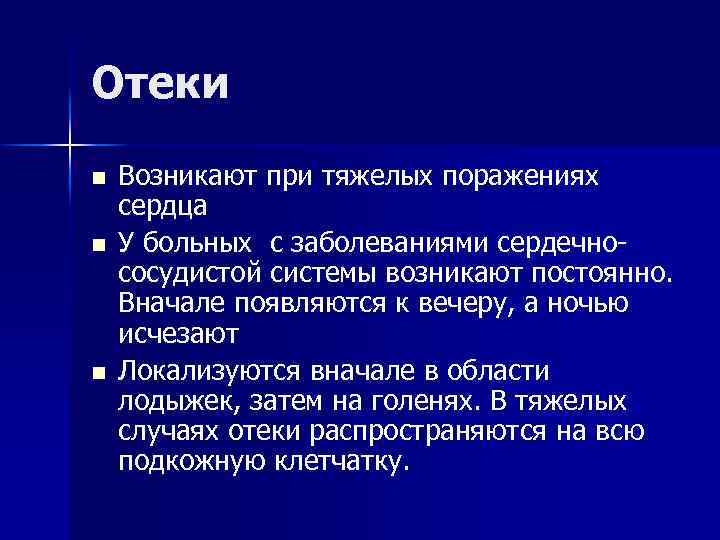 Отеки

■ Возникают при тяжелых поражениях сердца

■ У больных  с заболеваниями сердечно-сосудистой системы возникают постоянно. Вначале появляются к вечеру, а ночью исчезают

■ Локализуются вначале в области лодыжек, затем на голенях. В тяжелых случаях отеки распространяются на всю подкожную клетчатку.